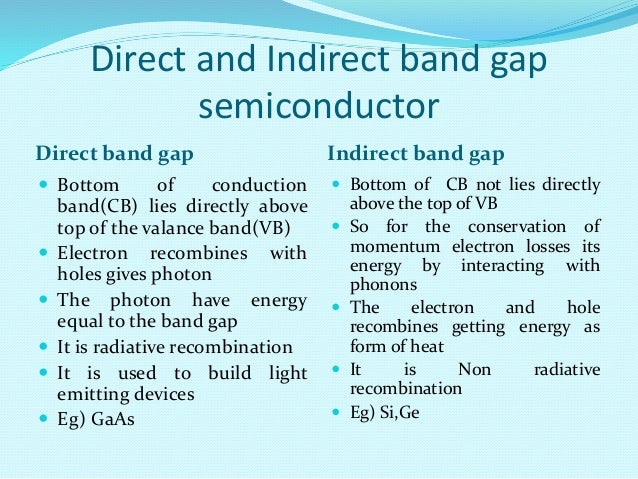 Direct and Indirect band gap semiconductor

Direct band gap

- Bottom of conduction band(CB) lies directly above top of the valance band(VB)
- Electron recombines with holes gives photon
- The photon have energy equal to the band gap
- It is radiative recombination
- It is used to build light emitting devices
- Eg) GaAs

Indirect band gap

- Bottom of CB not lies directly above the top of VB
- So for the conservation of momentum electron losses its energy by interacting with phonons
- The electron and hole recombines getting energy as form of heat
- It is Non radiative recombination
- Eg) Si,Ge